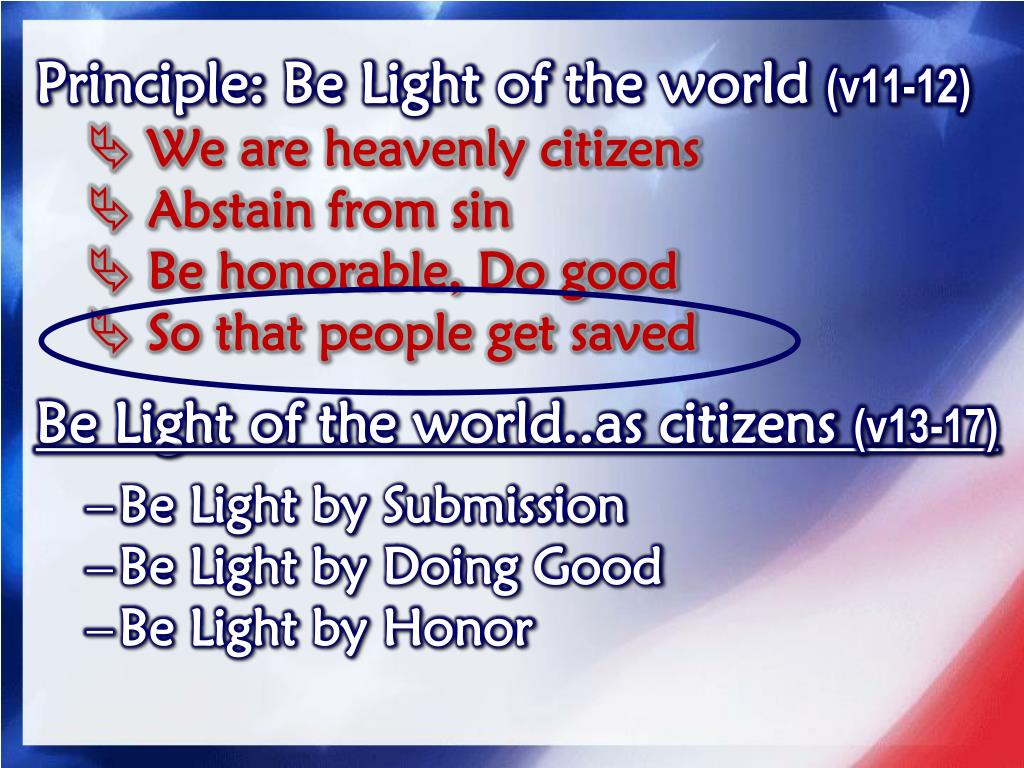 Principle: Be Light of the world (v11-12)
We are heavenly citizens
Abstain from sin
Be honorable, Do good
So that people get saved

Be Light of the world..as citizens (v13-17)
–Be Light by Submission
–Be Light by Doing Good
–Be Light by Honor